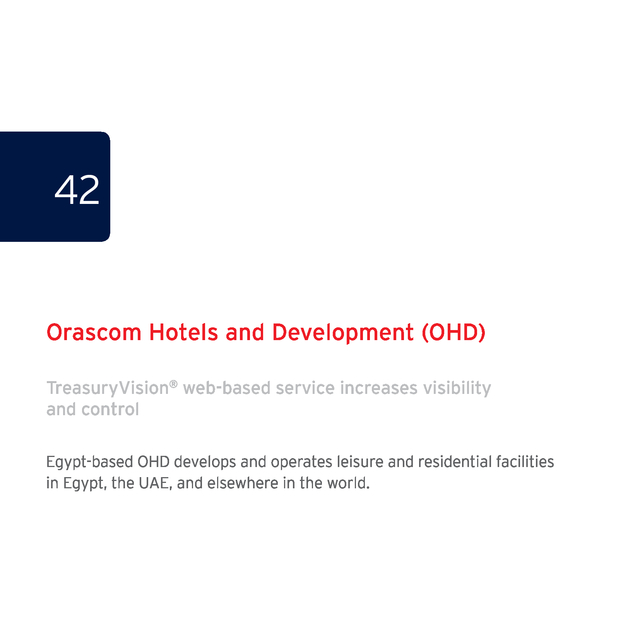 42

Orascom Hotels and Development (OHD)

TreasuryVision® web-based service increases visibility and control

Egypt-based OHD develops and operates leisure and residential facilities in Egypt, the UAE, and elsewhere in the world.